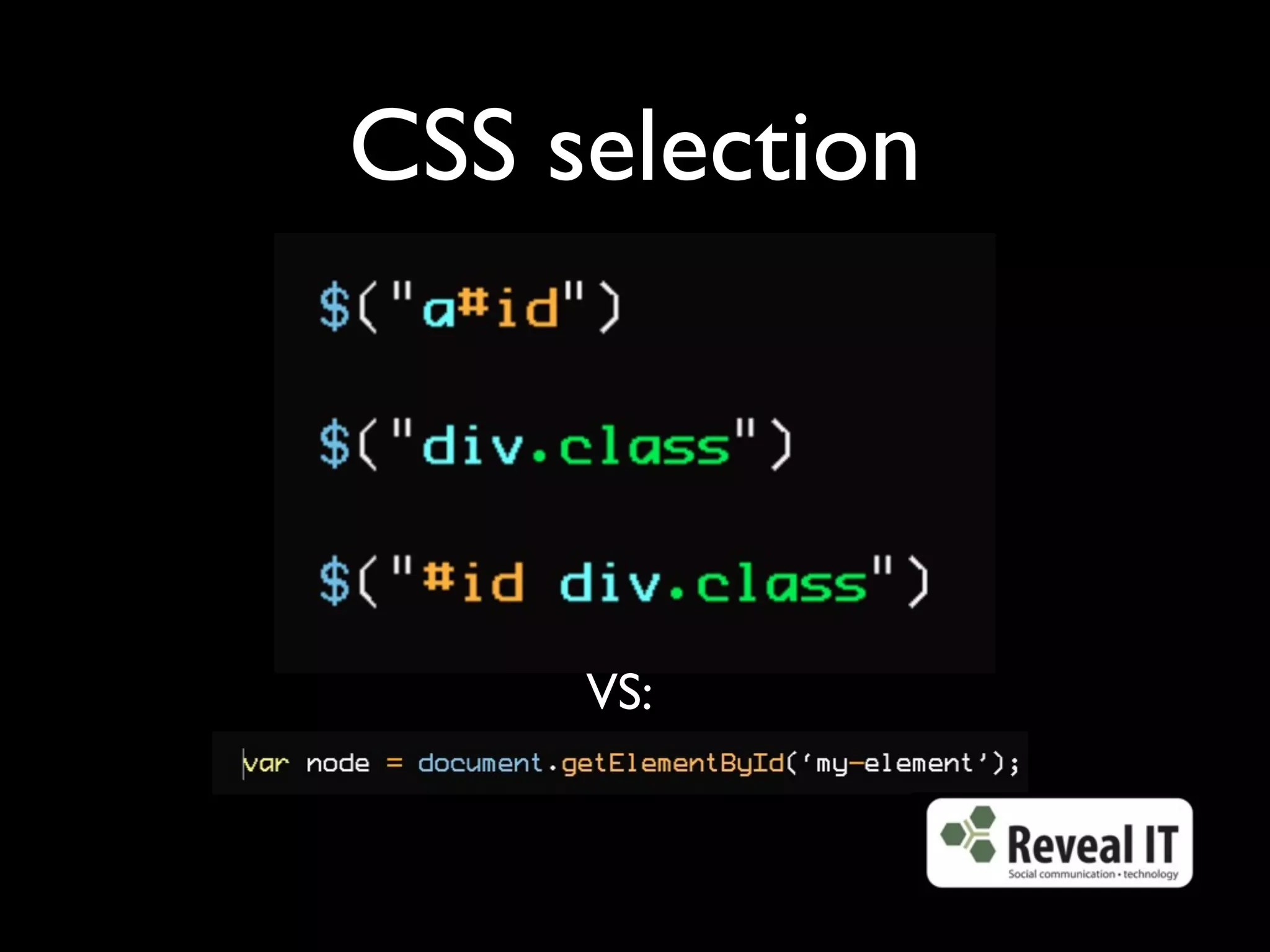 CSS selection

$("a#id")

$("div.class")

$("#id div.class")

VS:

var node = document.getElementById('my-element');

Reveal IT
Social communication • technology